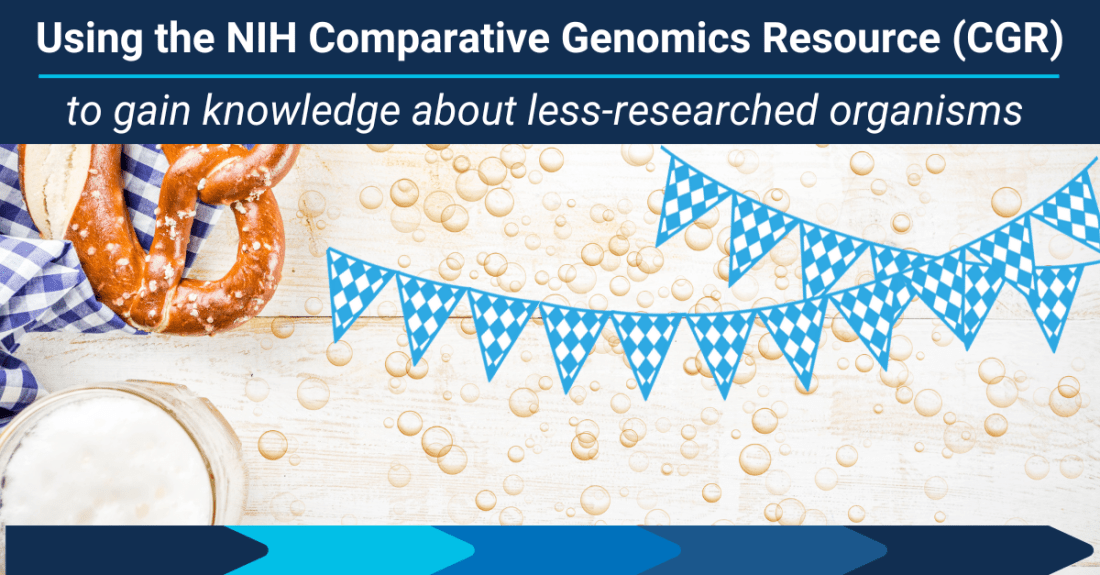 Using the NIH Comparative Genomics Resource (CGR)

to gain knowledge about less-researched organisms